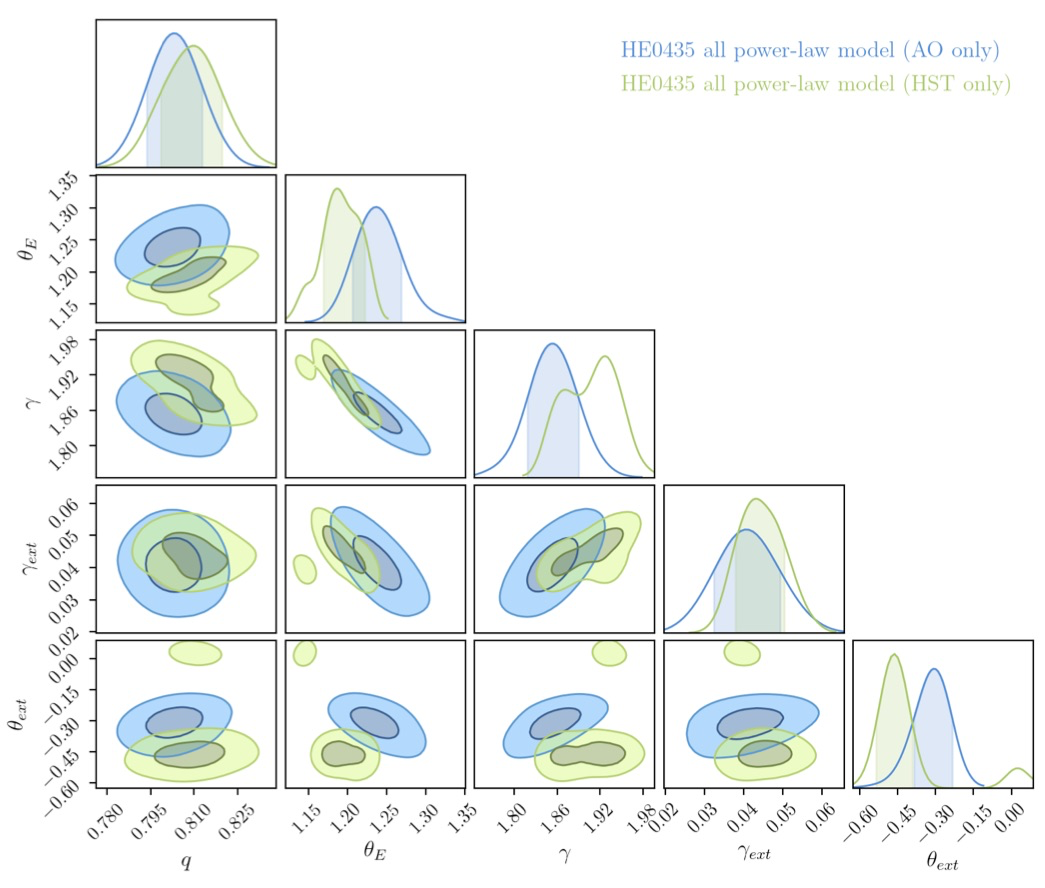 HE0435 all power-law model (AO only)
HE0435 all power-law model (HST only)

$\theta_E$
1.35
1.30
1.25
1.20
1.15

$\gamma$
1.98
1.92
1.86
1.80

$\gamma_{ext}$
0.06
0.05
0.04
0.03
0.02

$\theta_{ext}$
0.00
−0.15
−0.30
−0.45
−0.60

0.780 0.795 0.810 0.825
$q$

1.15 1.20 1.25 1.30 1.35
$\theta_E$

1.80 1.86 1.92 1.98
$\gamma$

0.02 0.03 0.04 0.05 0.06
$\gamma_{ext}$

−0.60 −0.45 −0.30 −0.15 0.00
$\theta_{ext}$